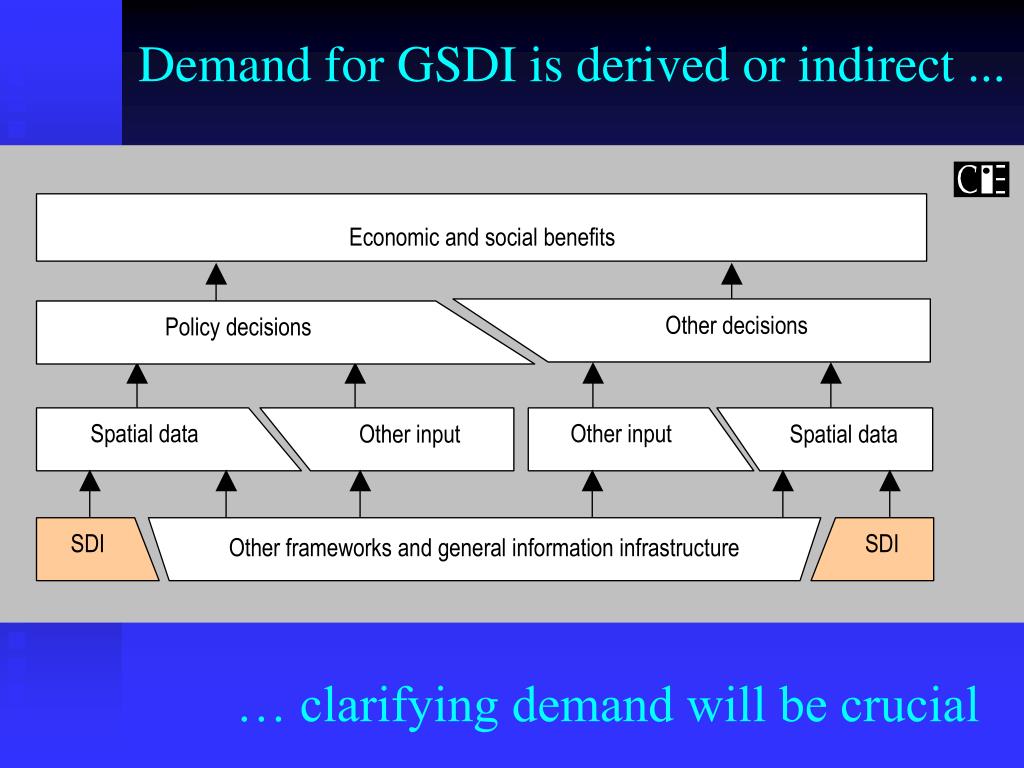 Demand for GSDI is derived or indirect ...

CIE

Economic and social benefits

Policy decisions

Other decisions

Spatial data

Other input

Other input

Spatial data

SDI

Other frameworks and general information infrastructure

SDI

… clarifying demand will be crucial